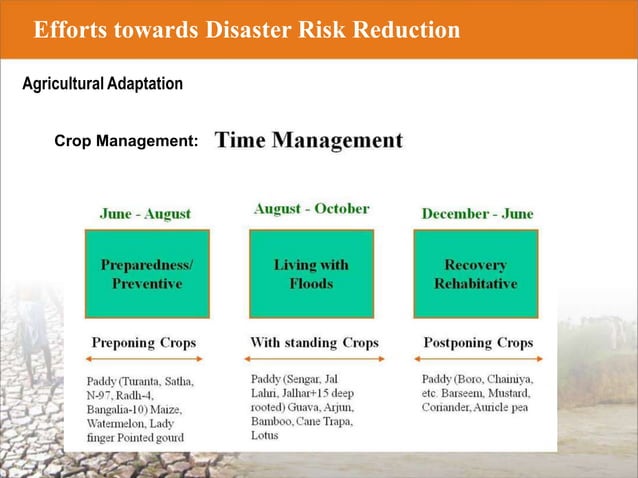 Efforts towards Disaster Risk Reduction

Agricultural Adaptation

Crop Management: Time Management

June - August

Preparedness/ Preventive

Preponing Crops

Paddy (Turanta, Satha, N-97, Radh-4, Bangalia-10) Maize, Watermelon, Lady finger Pointed gourd

August - October

Living with Floods

With standing Crops

Paddy (Sengar, Jal Lahri, Jalhar+15 deep rooted) Guava, Arjun, Bamboo, Cane Trapa, Lotus

December - June

Recovery Rehabitative

Postponing Crops

Paddy (Boro, Chainiya, etc. Barseem, Mustard, Coriander, Auricle pea